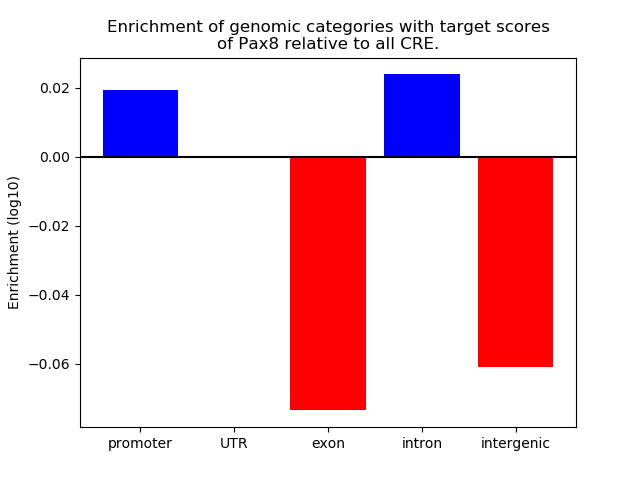 Enrichment of genomic categories with target scores of Pax8 relative to all CRE.

Enrichment (log10)

0.02
0.00
−0.02
−0.04
−0.06

promoter
UTR
exon
intron
intergenic